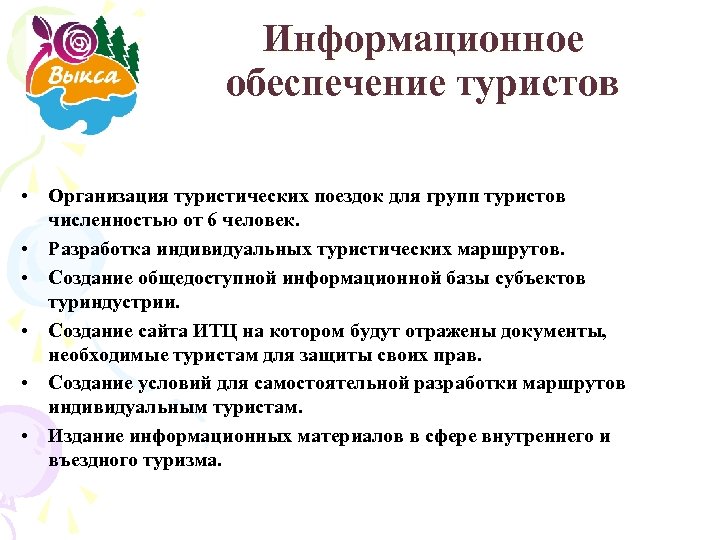 Выкса

Информационное обеспечение туристов

• Организация туристических поездок для групп туристов численностью от 6 человек.
• Разработка индивидуальных туристических маршрутов.
• Создание общедоступной информационной базы субъектов туриндустрии.
• Создание сайта ИТЦ на котором будут отражены документы, необходимые туристам для защиты своих прав.
• Создание условий для самостоятельной разработки маршрутов индивидуальным туристам.
• Издание информационных материалов в сфере внутреннего и въездного туризма.